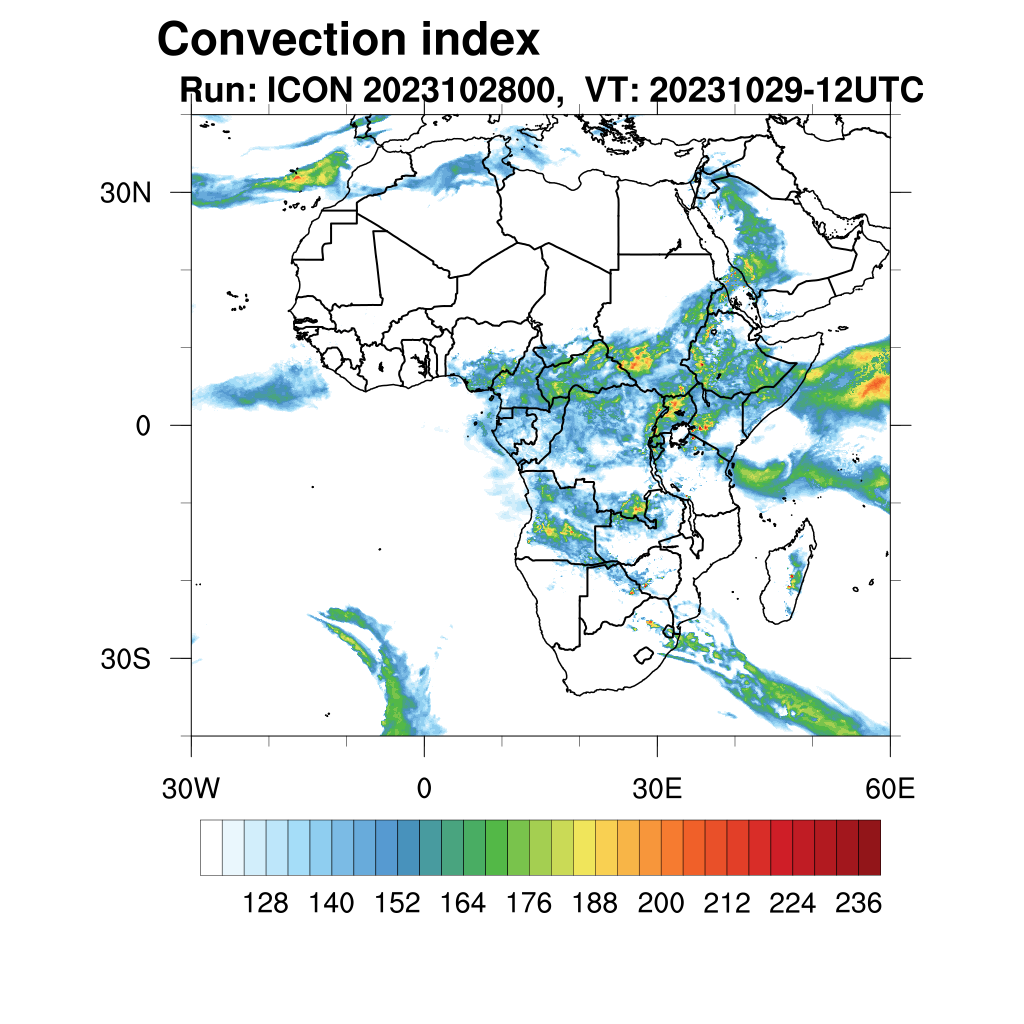 Convection index

Run: ICON 2023102800, VT: 20231029-12UTC

30N

0

30S

30W

0

30E

60E

128 140 152 164 176 188 200 212 224 236